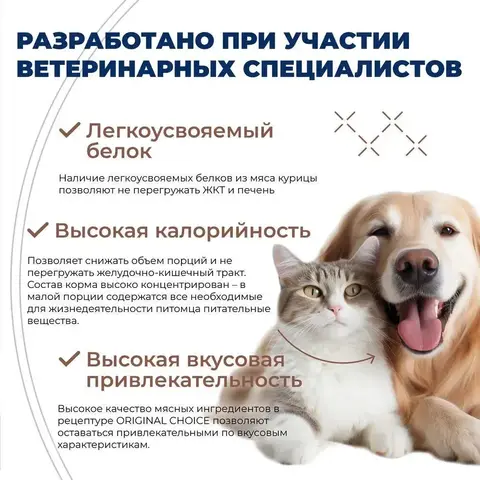 РАЗРАБОТАНО ПРИ УЧАСТИИ ВЕТЕРИНАРНЫХ СПЕЦИАЛИСТОВ

✓ Легкоусвояемый белок

Наличие легкоусвояемых белков из мяса курицы позволяют не перегружать ЖКТ и печень

✓ Высокая калорийность

Позволяет снижать объем порций и не перегружать желудочно-кишечный тракт. Состав корма высоко концентрирован – в малой порции содержатся все необходимые для жизнедеятельности питомца питательные вещества.

✓ Высокая вкусовая привлекательность

Высокое качество мясных ингредиентов в рецептуре ORIGINAL CHOICE позволяют оставаться привлекательными по вкусовым характеристикам.